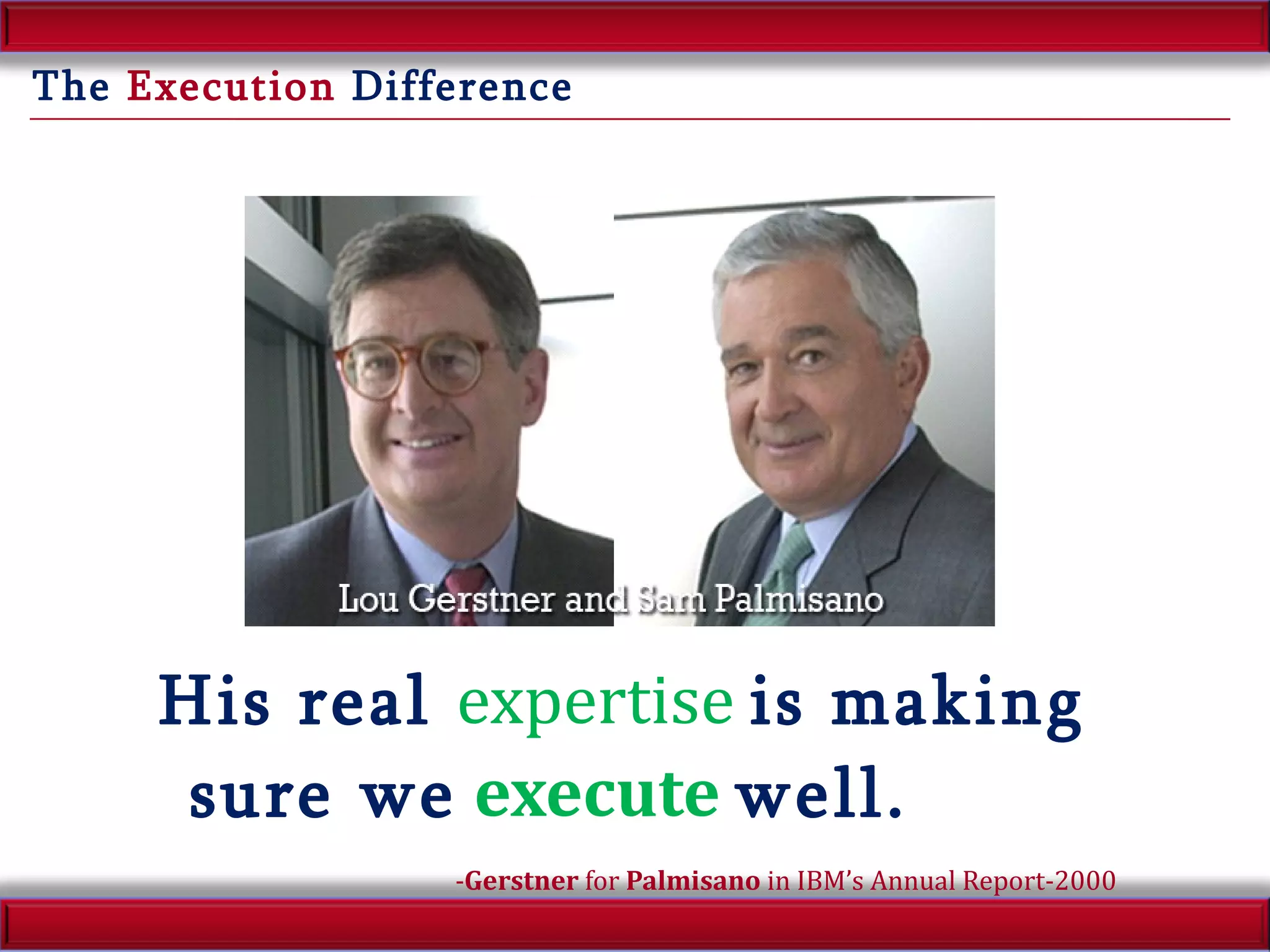 The Execution Difference

Lou Gerstner and Sam Palmisano

His real expertise is making sure we execute well.

-Gerstner for Palmisano in IBM's Annual Report-2000